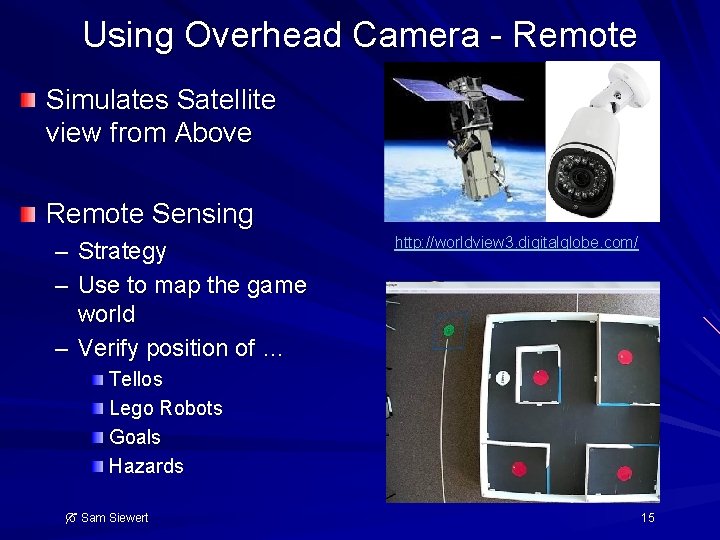 Using Overhead Camera - Remote

Simulates Satellite view from Above

Remote Sensing
– Strategy
– Use to map the game world
– Verify position of …
Tellos
Lego Robots
Goals
Hazards

http://worldview3.digitalglobe.com/

Sam Siewert

15